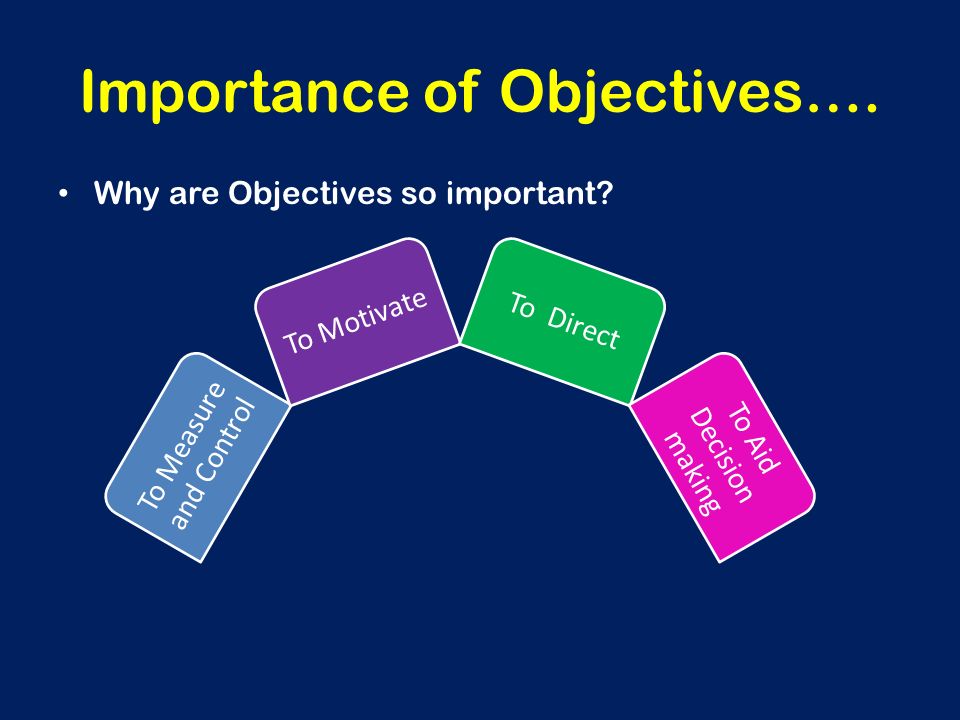 Importance of Objectives….

• Why are Objectives so important?

To Measure and Control

To Motivate

To Direct

To Aid Decision making